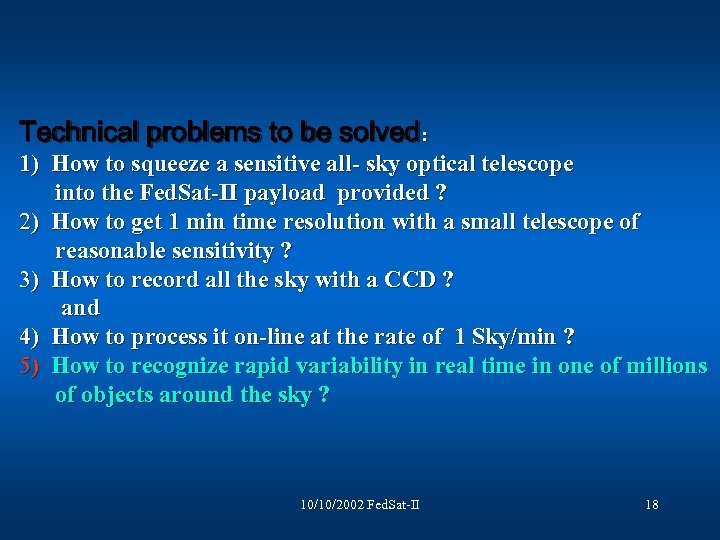 Technical problems to be solved:

1) How to squeeze a sensitive all- sky optical telescope into the FedSat-II payload provided ?

2) How to get 1 min time resolution with a small telescope of reasonable sensitivity ?

3) How to record all the sky with a CCD ?
and

4) How to process it on-line at the rate of 1 Sky/min ?

5) How to recognize rapid variability in real time in one of millions of objects around the sky ?

10/10/2002 FedSat-II

18